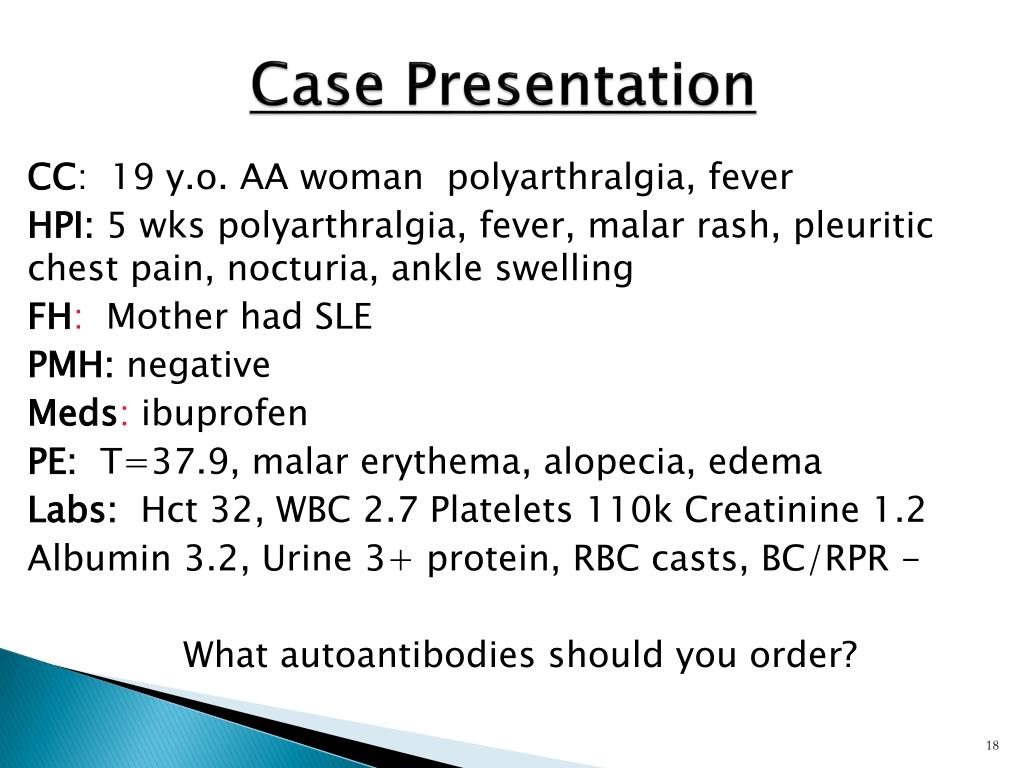 Case Presentation

CC: 19 y.o. AA woman polyarthralgia, fever

HPI: 5 wks polyarthralgia, fever, malar rash, pleuritic chest pain, nocturia, ankle swelling

FH: Mother had SLE

PMH: negative

Meds: ibuprofen

PE: T=37.9, malar erythema, alopecia, edema

Labs: Hct 32, WBC 2.7 Platelets 110k Creatinine 1.2 Albumin 3.2, Urine 3+ protein, RBC casts, BC/RPR -

What autoantibodies should you order?

18